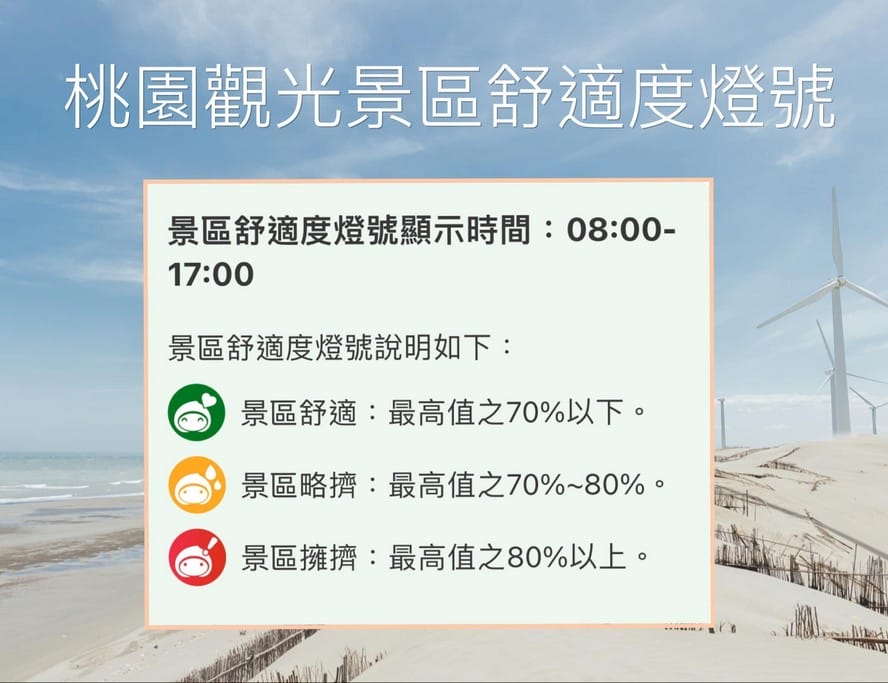 桃園觀光景區舒適度燈號

景區舒適度燈號顯示時間：08:00-17:00

景區舒適度燈號說明如下：

景區舒適：最高值之70%以下。

景區略擠：最高值之70%~80%。

景區擁擠：最高值之80%以上。